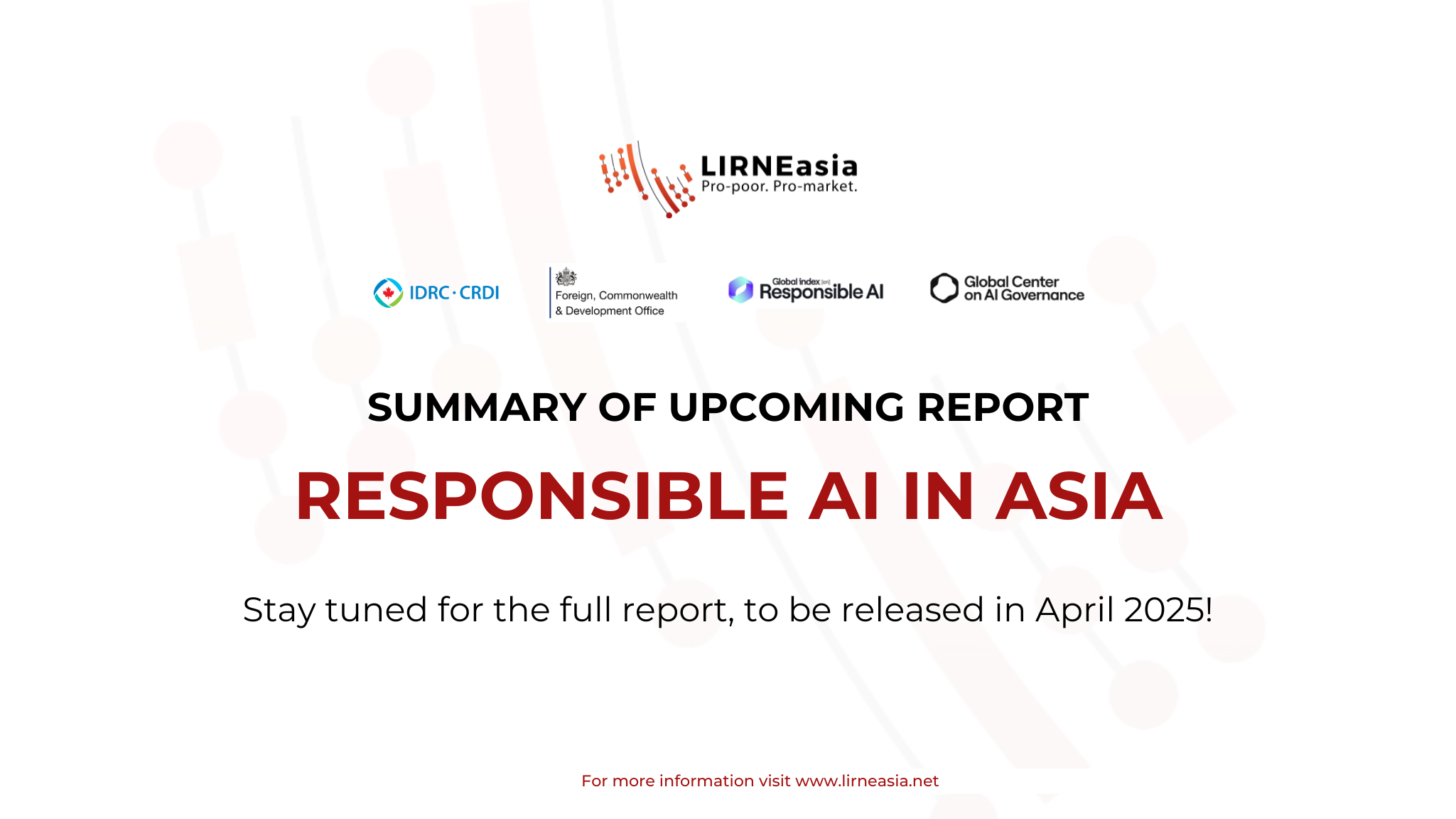 LIRNEasia
Pro-poor. Pro-market.

IDRC · CRDI

Foreign, Commonwealth & Development Office

Global Index on Responsible AI

Global Center on AI Governance

SUMMARY OF UPCOMING REPORT

RESPONSIBLE AI IN ASIA

Stay tuned for the full report, to be released in April 2025!

For more information visit www.lirneasia.net